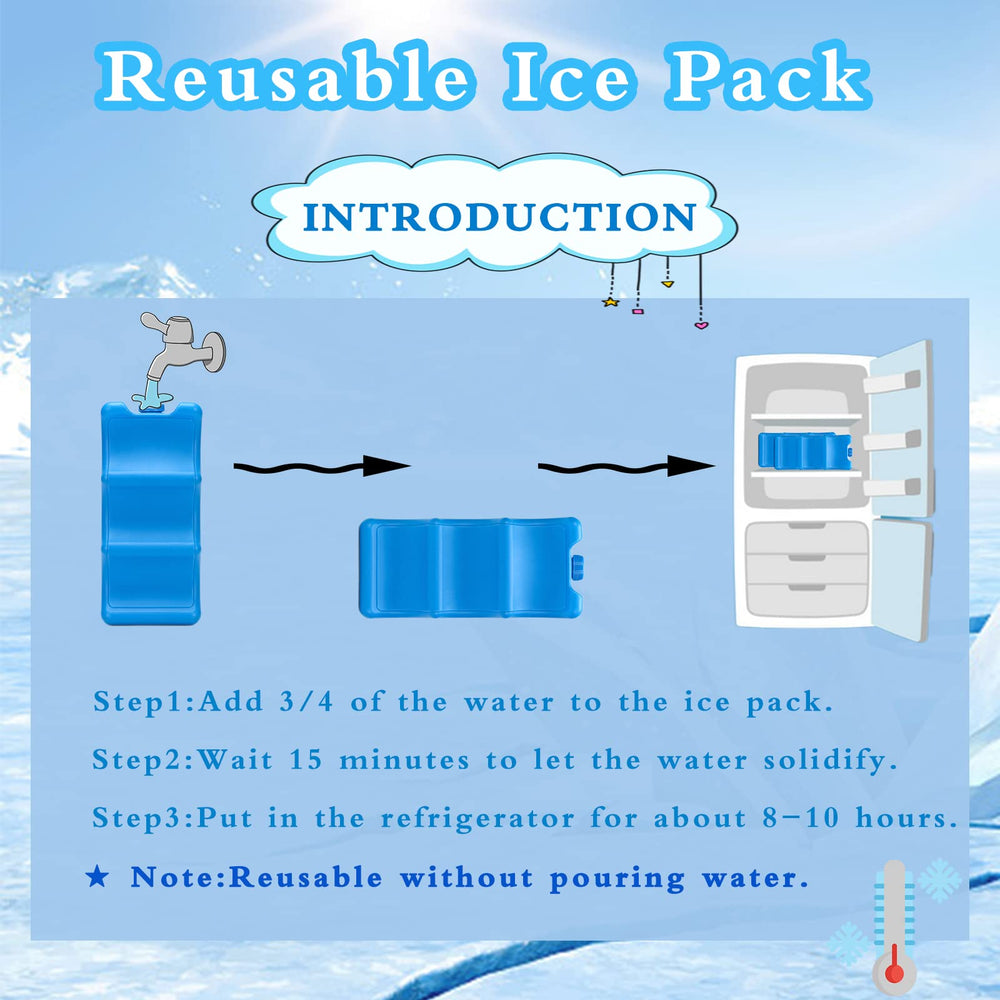 Reusable Ice Pack

INTRODUCTION

Step1:Add 3/4 of the water to the ice pack.

Step2:Wait 15 minutes to let the water solidify.

Step3:Put in the refrigerator for about 8-10 hours.

★ Note:Reusable without pouring water.